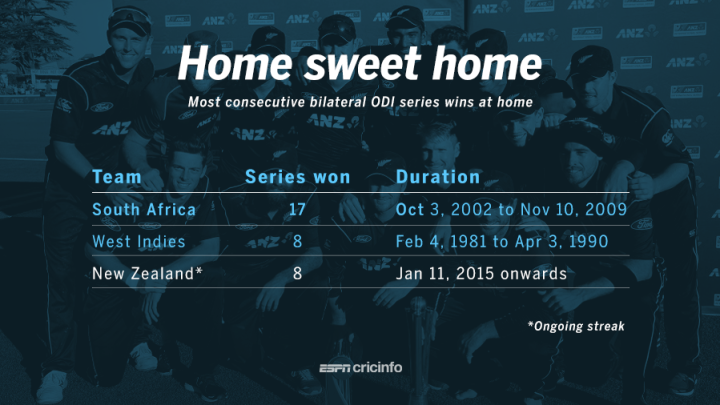 Home sweet home

Most consecutive bilateral ODI series wins at home

| Team | Series won | Duration |
|---|---|---|
| South Africa | 17 | Oct 3, 2002 to Nov 10, 2009 |
| West Indies | 8 | Feb 4, 1981 to Apr 3, 1990 |
| New Zealand* | 8 | Jan 11, 2015 onwards |

*Ongoing streak

ESPN cricinfo